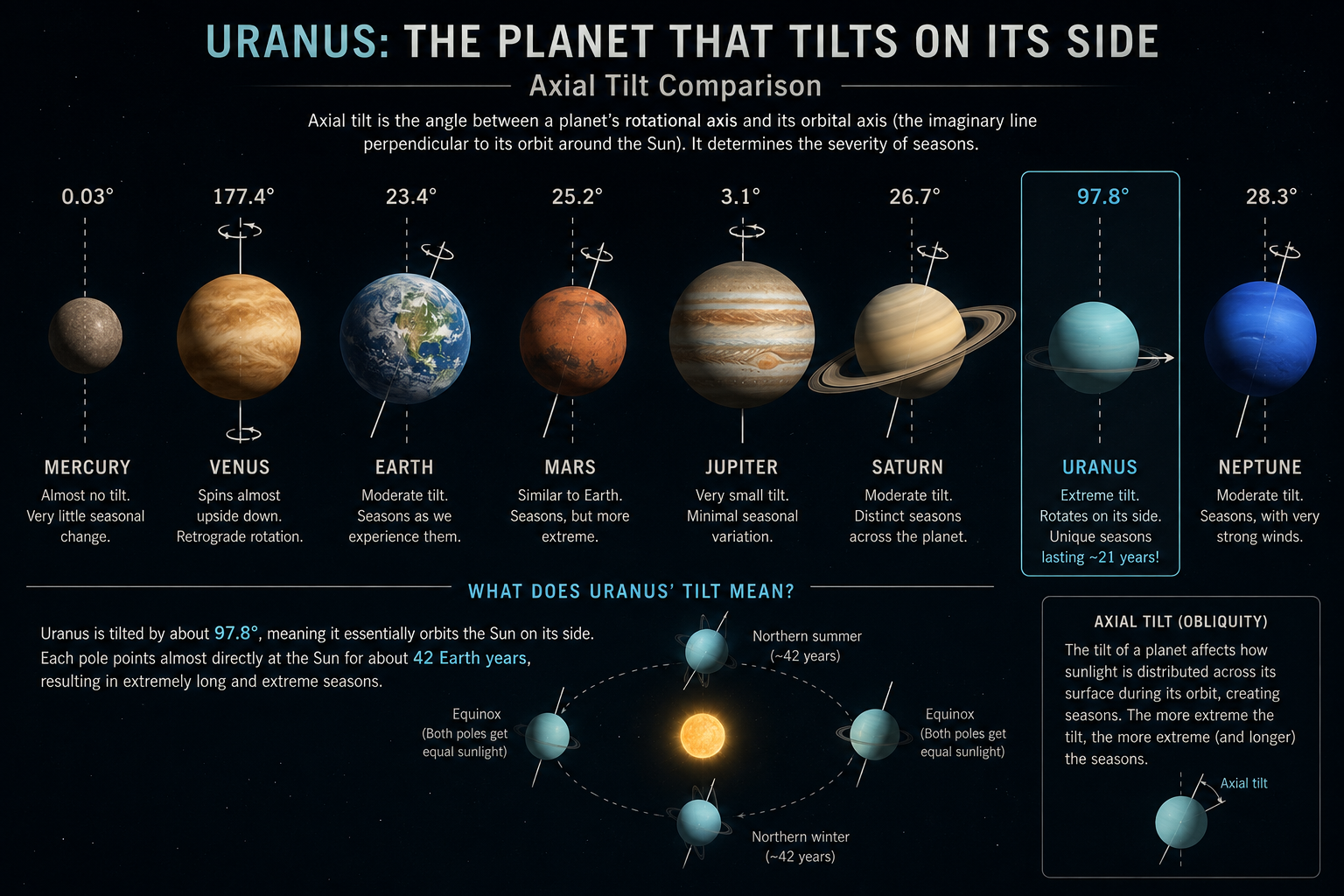 URANUS: THE PLANET THAT TILTS ON ITS SIDE

Axial Tilt Comparison

Axial tilt is the angle between a planet's rotational axis and its orbital axis (the imaginary line perpendicular to its orbit around the Sun). It determines the severity of seasons.

0.03°
MERCURY
Almost no tilt. Very little seasonal change.

177.4°
VENUS
Spins almost upside down. Retrograde rotation.

23.4°
EARTH
Moderate tilt. Seasons as we experience them.

25.2°
MARS
Similar to Earth. Seasons, but more extreme.

3.1°
JUPITER
Very small tilt. Minimal seasonal variation.

26.7°
SATURN
Moderate tilt. Distinct seasons across the planet.

97.8°
URANUS
Extreme tilt. Rotates on its side. Unique seasons lasting ~21 years!

28.3°
NEPTUNE
Moderate tilt. Seasons, with very strong winds.

WHAT DOES URANUS' TILT MEAN?

Uranus is tilted by about 97.8°, meaning it essentially orbits the Sun on its side. Each pole points almost directly at the Sun for about 42 Earth years, resulting in extremely long and extreme seasons.

Northern summer
(~42 years)

Equinox
(Both poles get equal sunlight)

Equinox
(Both poles get equal sunlight)

Northern winter
(~42 years)

AXIAL TILT (OBLIQUITY)

The tilt of a planet affects how sunlight is distributed across its surface during its orbit, creating seasons. The more extreme the tilt, the more extreme (and longer) the seasons.

Axial tilt